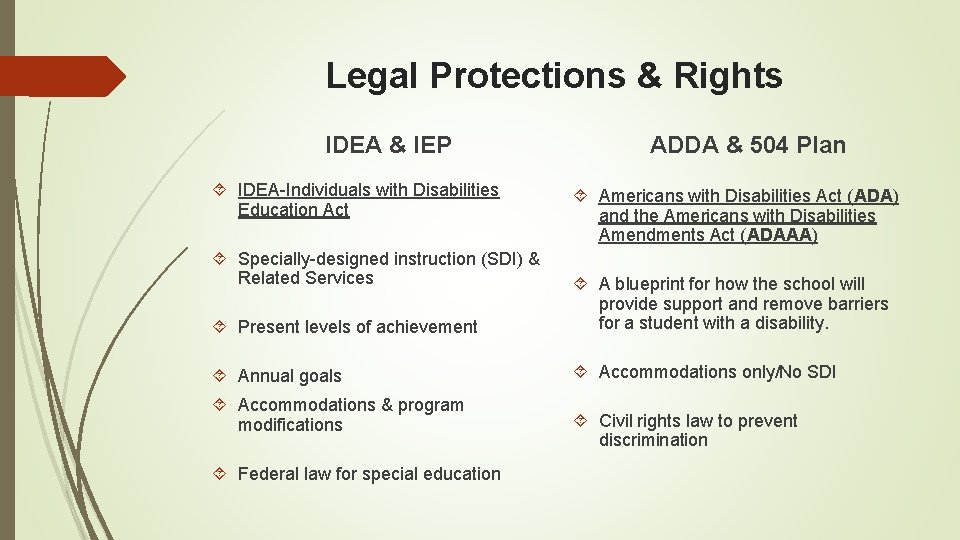 Legal Protections & Rights

IDEA & IEP

IDEA-Individuals with Disabilities Education Act

Specially-designed instruction (SDI) & Related Services

Present levels of achievement

Annual goals

Accommodations & program modifications

Federal law for special education

ADDA & 504 Plan

Americans with Disabilities Act (ADA) and the Americans with Disabilities Amendments Act (ADAAA)

A blueprint for how the school will provide support and remove barriers for a student with a disability.

Accommodations only/No SDI

Civil rights law to prevent discrimination